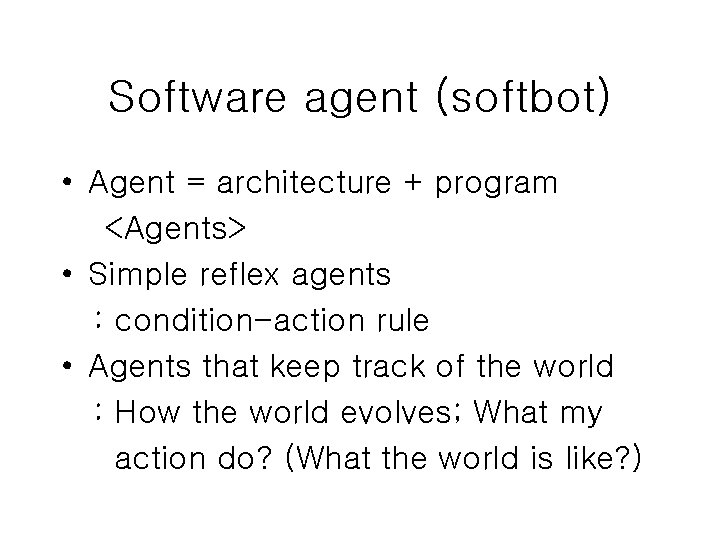 Software agent (softbot)

• Agent = architecture + program
<Agents>
• Simple reflex agents
: condition-action rule
• Agents that keep track of the world
: How the world evolves; What my action do? (What the world is like?)